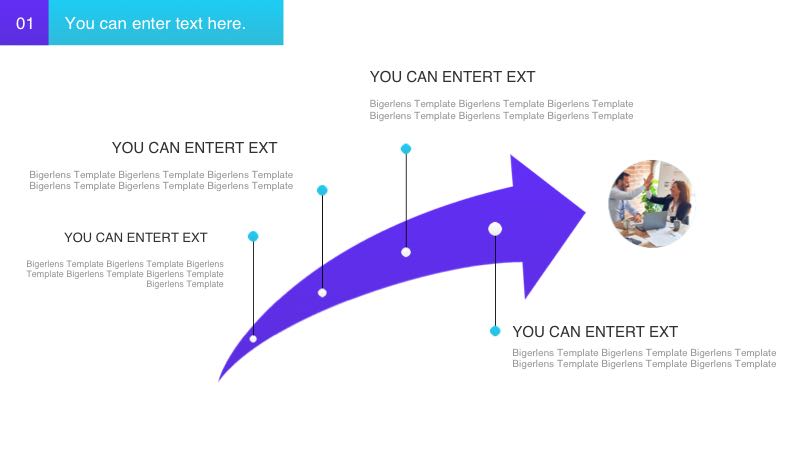 01 You can enter text here.

YOU CAN ENTERT EXT

Bigerlens Template Bigerlens Template Bigerlens Template Bigerlens Template Bigerlens Template Bigerlens Template

YOU CAN ENTERT EXT

Bigerlens Template Bigerlens Template Bigerlens Template Bigerlens Template Bigerlens Template Bigerlens Template

YOU CAN ENTERT EXT

Bigerlens Template Bigerlens Template Bigerlens Template Bigerlens Template Bigerlens Template Bigerlens Template

YOU CAN ENTERT EXT

Bigerlens Template Bigerlens Template Bigerlens Template Bigerlens Template Bigerlens Template Bigerlens Template